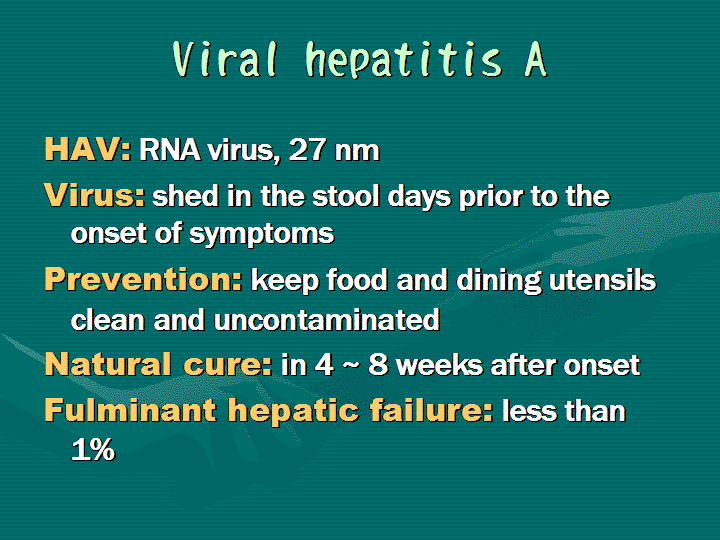 Viral hepatitis A

HAV: RNA virus, 27 nm

Virus: shed in the stool days prior to the onset of symptoms

Prevention: keep food and dining utensils clean and uncontaminated

Natural cure: in 4 ~ 8 weeks after onset

Fulminant hepatic failure: less than 1%